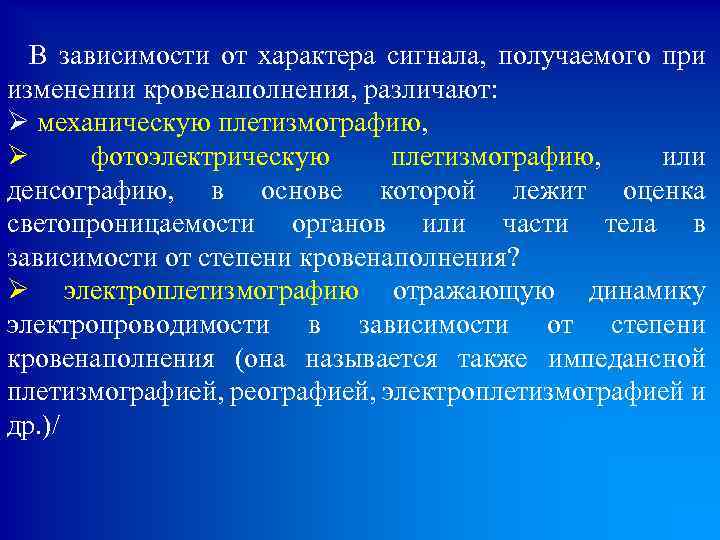 В зависимости от характера сигнала, получаемого при изменении кровенаполнения, различают:

➢ механическую плетизмографию,

➢ фотоэлектрическую плетизмографию, или денсографию, в основе которой лежит оценка светопроницаемости органов или части тела в зависимости от степени кровенаполнения?

➢ электроплетизмографию отражающую динамику электропроводимости в зависимости от степени кровенаполнения (она называется также импедансной плетизмографией, реографией, электроплетизмографией и др.)/